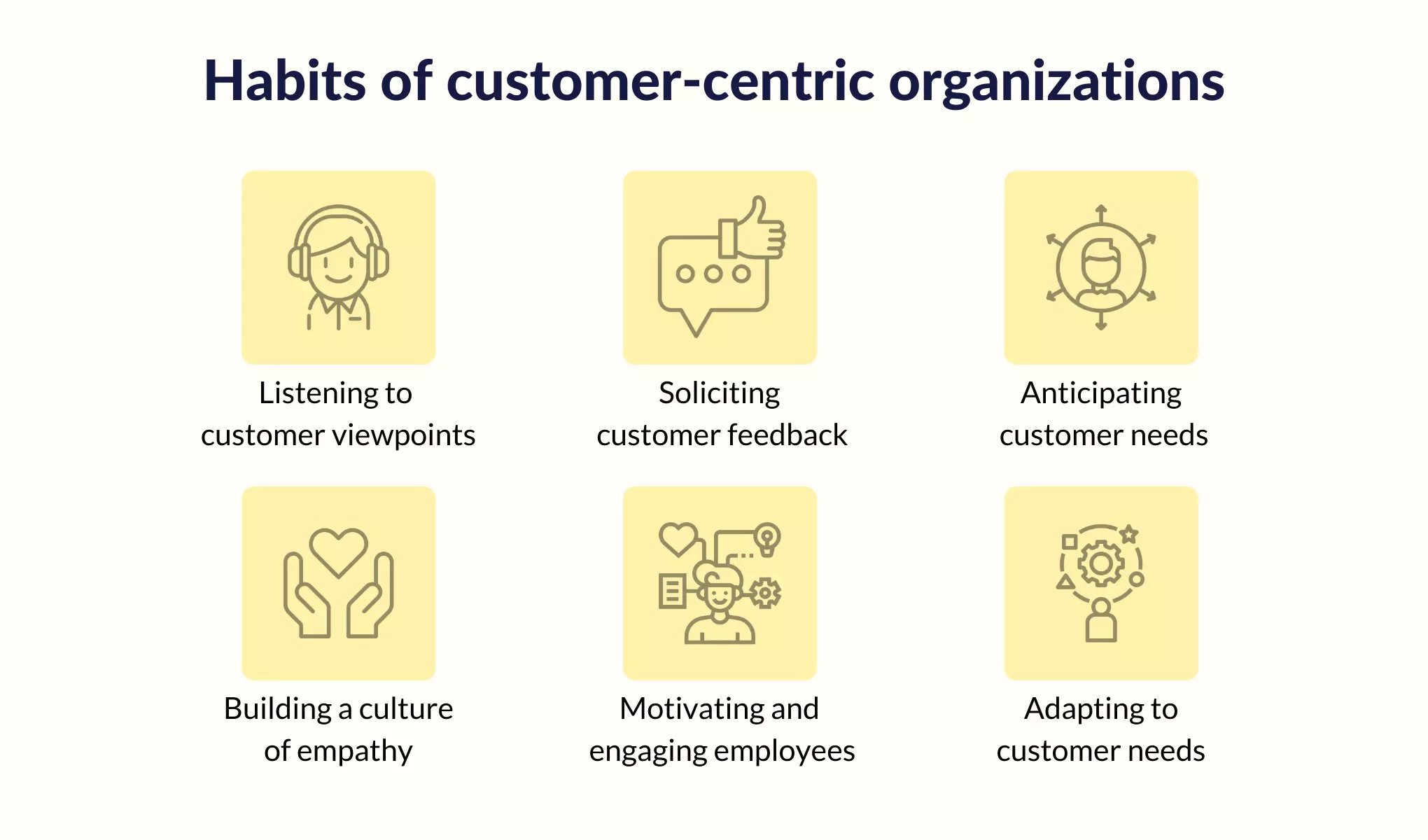 Habits of customer-centric organizations

Listening to customer viewpoints

Soliciting customer feedback

Anticipating customer needs

Building a culture of empathy

Motivating and engaging employees

Adapting to customer needs